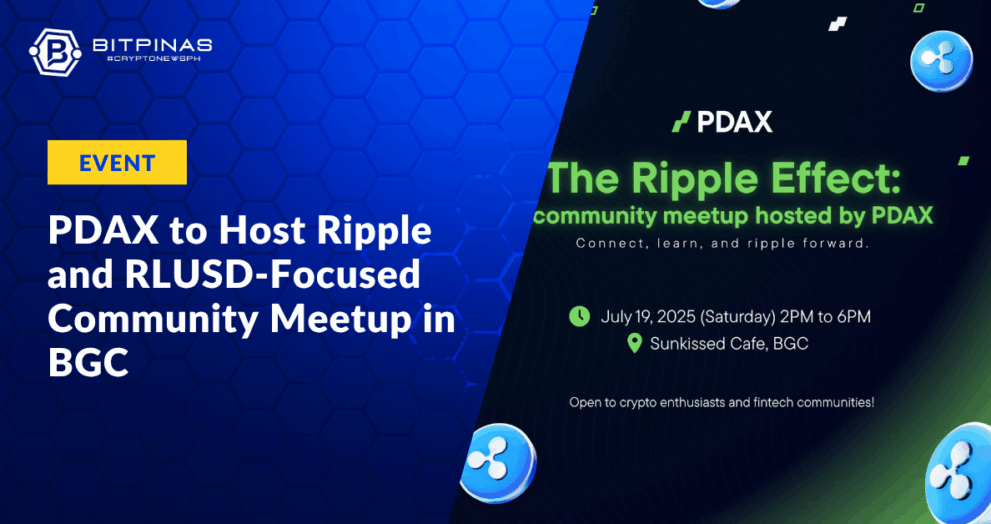 BITPINAS
#CRYPTONEWSPH

EVENT

PDAX to Host Ripple and RLUSD-Focused Community Meetup in BGC

PDAX

The Ripple Effect: community meetup hosted by PDAX

Connect, learn, and ripple forward.

July 19, 2025 (Saturday) 2PM to 6PM

Sunkissed Cafe, BGC

Open to crypto enthusiasts and fintech communities!